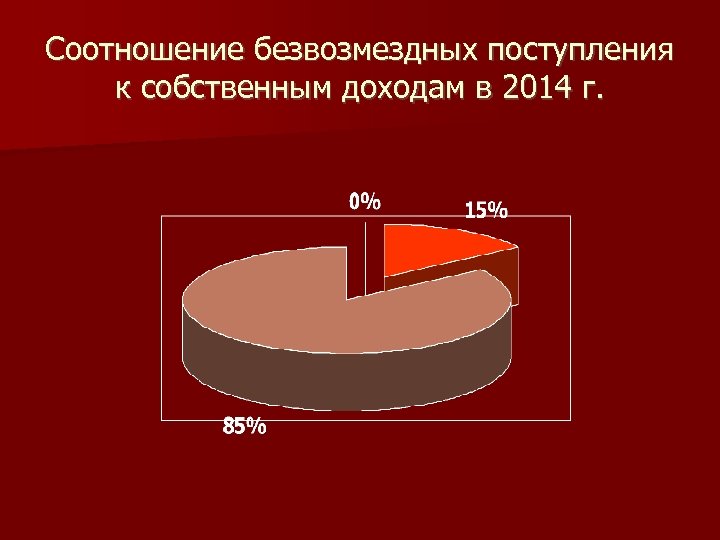 Соотношение безвозмездных поступления к собственным доходам в 2014 г.

0%

15%

85%